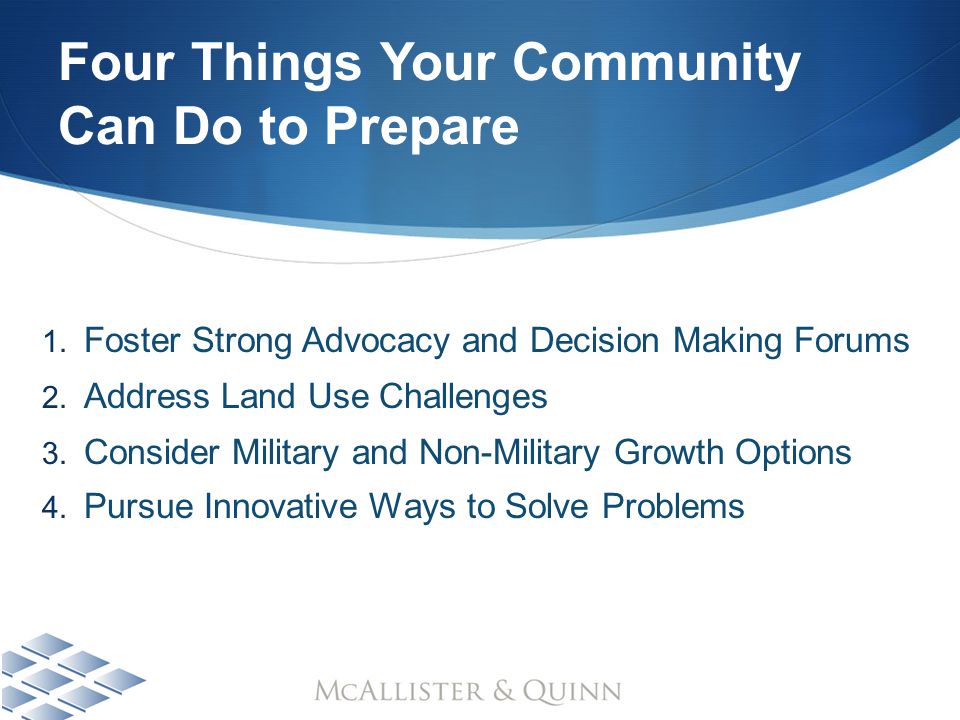 Four Things Your Community Can Do to Prepare

1. Foster Strong Advocacy and Decision Making Forums
2. Address Land Use Challenges
3. Consider Military and Non-Military Growth Options
4. Pursue Innovative Ways to Solve Problems

McAllister & Quinn